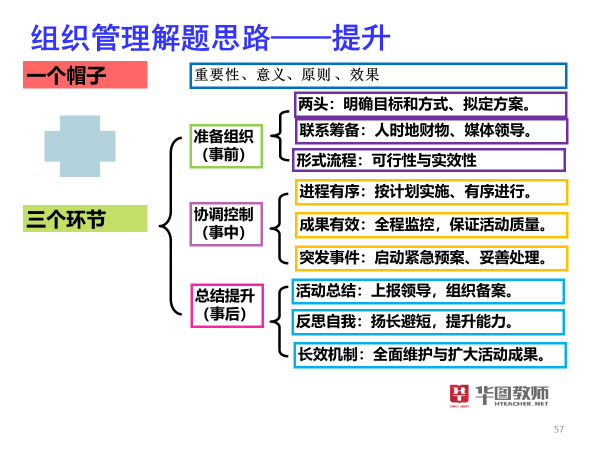 组织管理解题思路——提升

一个帽子

重要性、意义、原则、效果

三个环节

准备组织（事前）

两头：明确目标和方式、拟定方案。

联系筹备：人时地财物、媒体领导。

形式流程：可行性与实效性

协调控制（事中）

进程有序：按计划实施、有序进行。

成果有效：全程监控，保证活动质量。

突发事件：启动紧急预案、妥善处理。

总结提升（事后）

活动总结：上报领导，组织备案。

反思自我：扬长避短，提升能力。

长效机制：全面维护与扩大活动成果。

华图教师
HTEACHER.NET

57